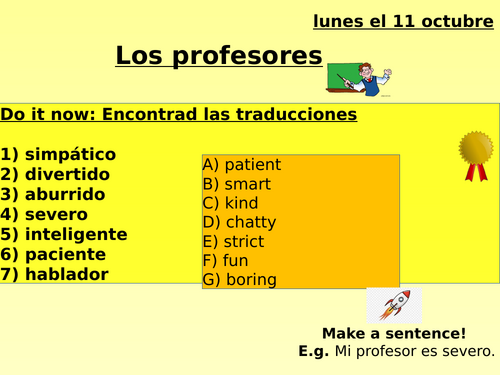 lunes el 11 octubre

Los profesores

Do it now: Encontrad las traducciones

1) simpático
2) divertido
3) aburrido
4) severo
5) inteligente
6) paciente
7) hablador

A) patient
B) smart
C) kind
D) chatty
E) strict
F) fun
G) boring

Make a sentence!
E.g. Mi profesor es severo.